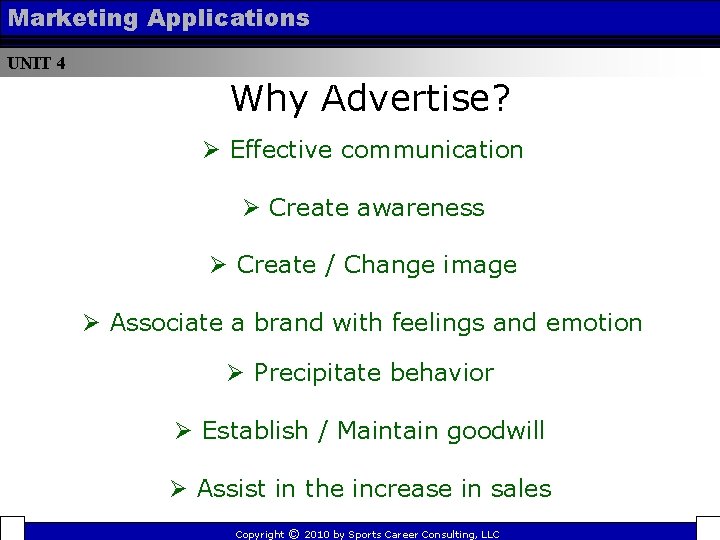 Marketing Applications

UNIT 4

Why Advertise?

➢ Effective communication

➢ Create awareness

➢ Create / Change image

➢ Associate a brand with feelings and emotion

➢ Precipitate behavior

➢ Establish / Maintain goodwill

➢ Assist in the increase in sales

Copyright © 2010 by Sports Career Consulting, LLC